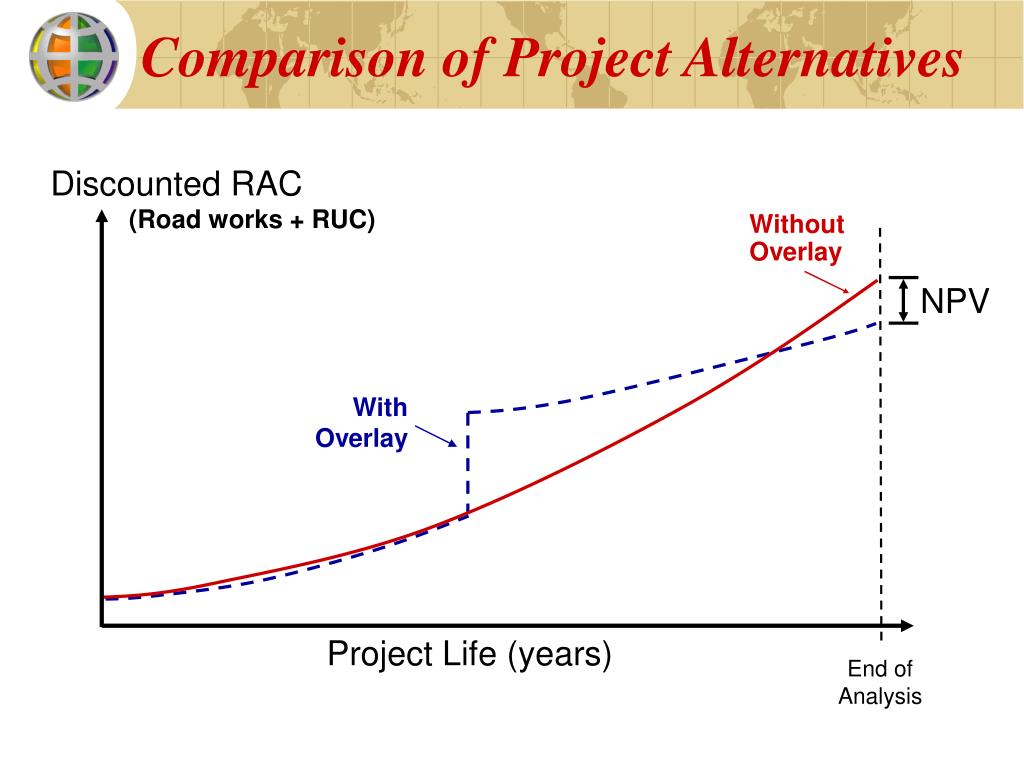 Comparison of Project Alternatives

Discounted RAC
(Road works + RUC)

Without Overlay

NPV

With Overlay

Project Life (years)

End of Analysis